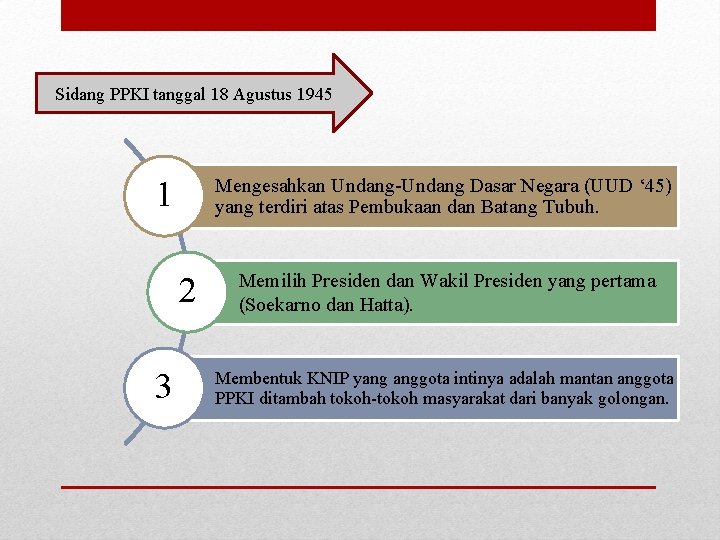 Sidang PPKI tanggal 18 Agustus 1945

1

Mengesahkan Undang-Undang Dasar Negara (UUD ‘45) yang terdiri atas Pembukaan dan Batang Tubuh.

2

Memilih Presiden dan Wakil Presiden yang pertama (Soekarno dan Hatta).

3

Membentuk KNIP yang anggota intinya adalah mantan anggota PPKI ditambah tokoh-tokoh masyarakat dari banyak golongan.